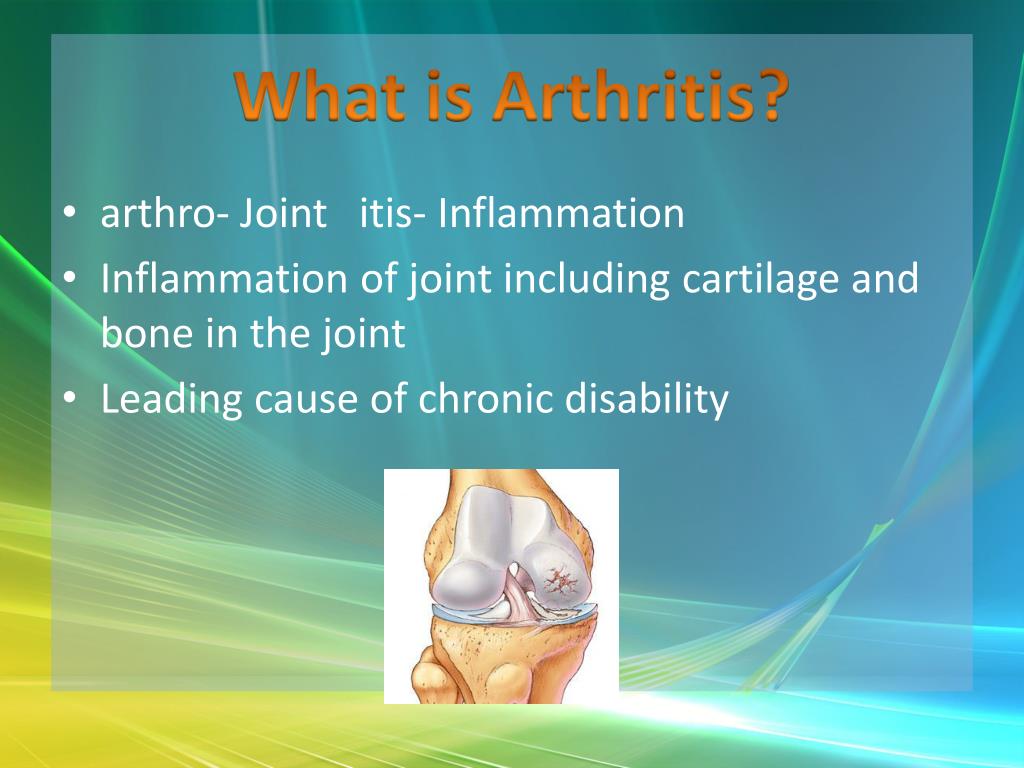 What is Arthritis?

• arthro- Joint   itis- Inflammation
• Inflammation of joint including cartilage and bone in the joint
• Leading cause of chronic disability